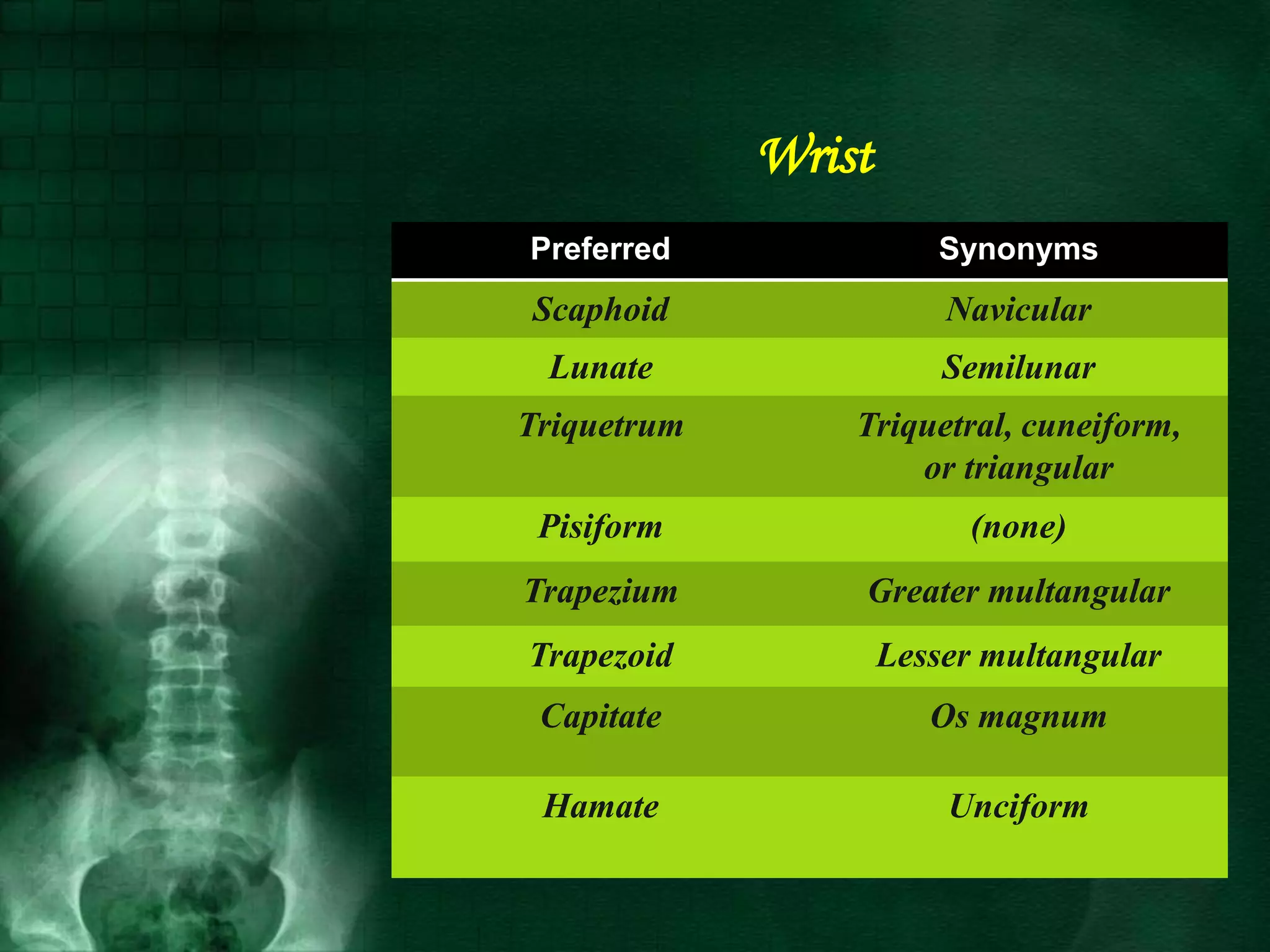 Wrist

| Preferred | Synonyms |
|---|---|
| Scaphoid | Navicular |
| Lunate | Semilunar |
| Triquetrum | Triquetral, cuneiform, or triangular |
| Pisiform | (none) |
| Trapezium | Greater multangular |
| Trapezoid | Lesser multangular |
| Capitate | Os magnum |
| Hamate | Unciform |